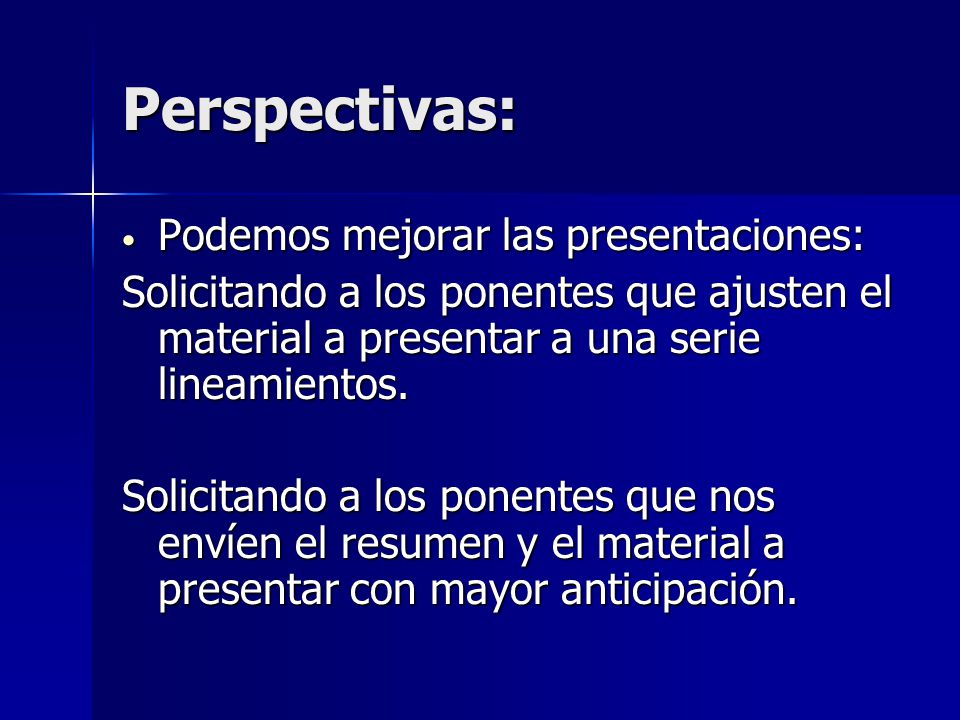 Perspectivas:

• Podemos mejorar las presentaciones:

Solicitando a los ponentes que ajusten el material a presentar a una serie lineamientos.

Solicitando a los ponentes que nos envíen el resumen y el material a presentar con mayor anticipación.